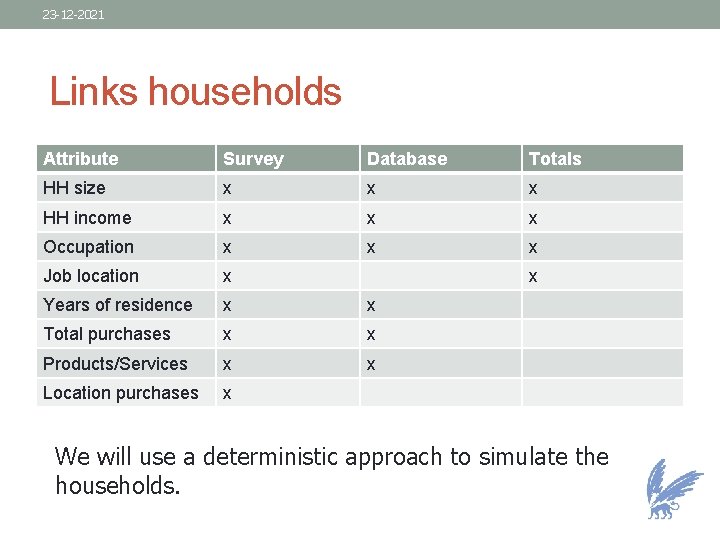 23-12-2021

Links households

| Attribute | Survey | Database | Totals |
|---|---|---|---|
| HH size | x | x | x |
| HH income | x | x | x |
| Occupation | x | x | x |
| Job location | x | | x |
| Years of residence | x | x | |
| Total purchases | x | x | |
| Products/Services | x | x | |
| Location purchases | x | | |

We will use a deterministic approach to simulate the households.